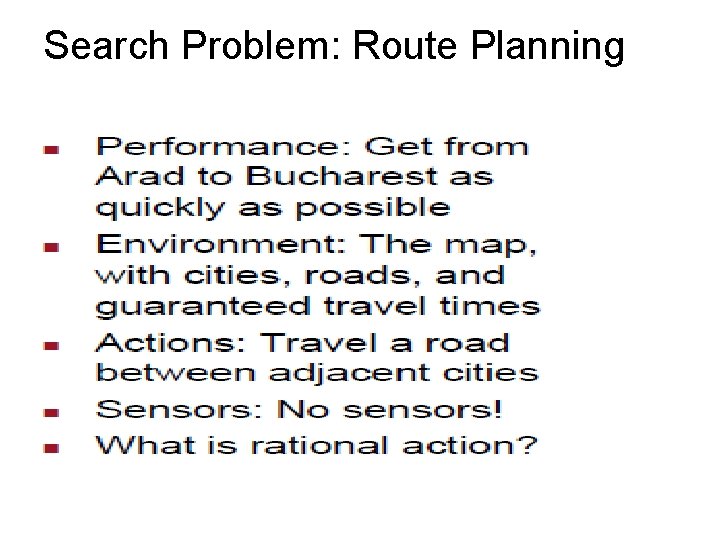 Search Problem: Route Planning

- Performance: Get from Arad to Bucharest as quickly as possible
- Environment: The map, with cities, roads, and guaranteed travel times
- Actions: Travel a road between adjacent cities
- Sensors: No sensors!
- What is rational action?